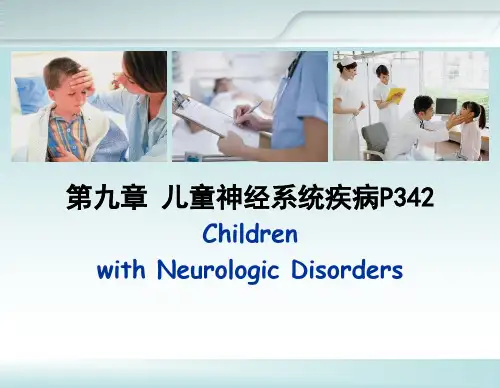 第九章 儿童神经系统疾病P342

Children
with Neurologic Disorders